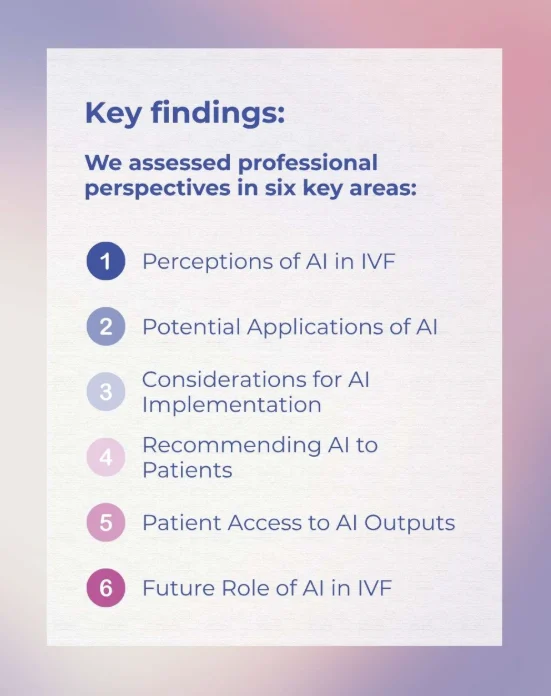 Key findings:

We assessed professional perspectives in six key areas:

1 Perceptions of AI in IVF

2 Potential Applications of AI

3 Considerations for AI Implementation

4 Recommending AI to Patients

5 Patient Access to AI Outputs

6 Future Role of AI in IVF